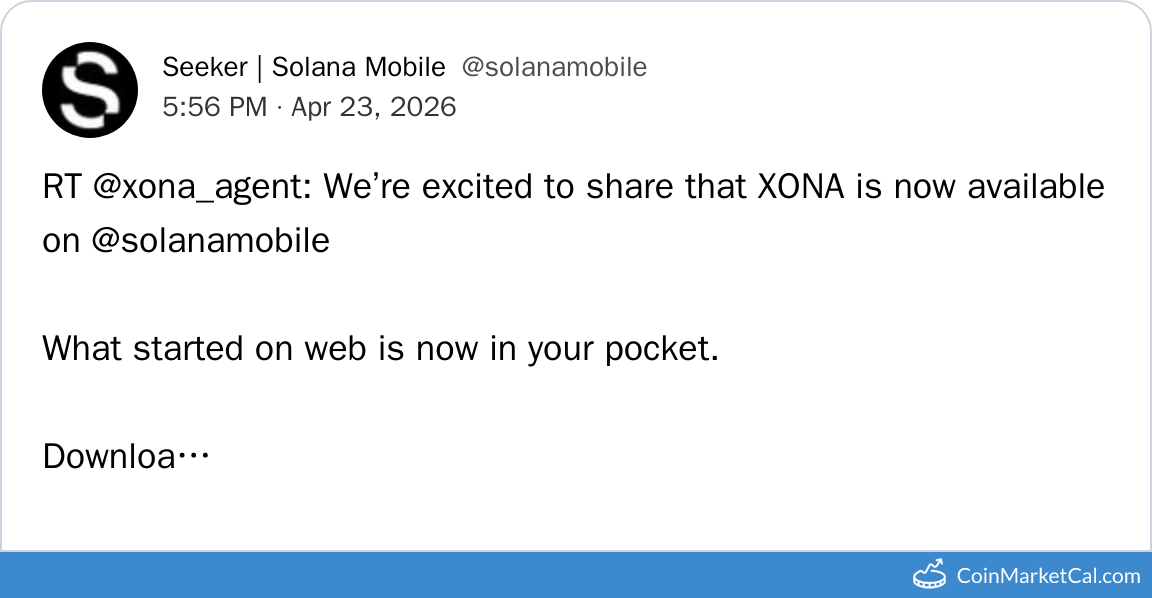 Seeker | Solana Mobile @solanamobile
5:56 PM · Apr 23, 2026

RT @xona_agent: We’re excited to share that XONA is now available on @solanamobile

What started on web is now in your pocket.

Downloa…

CoinMarketCal.com